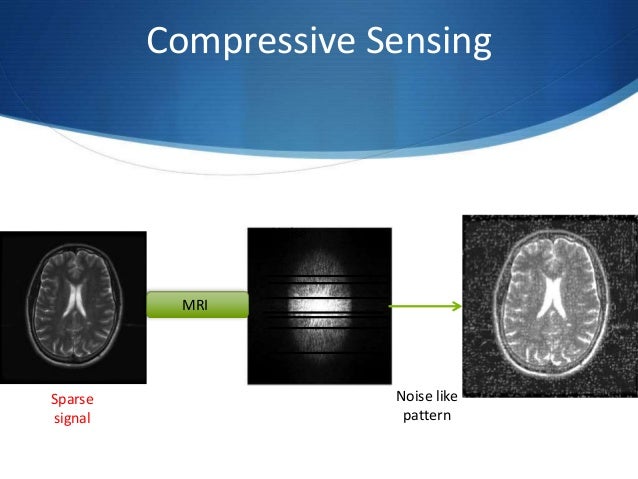 Compressive Sensing

MRI

Sparse signal

Noise like pattern